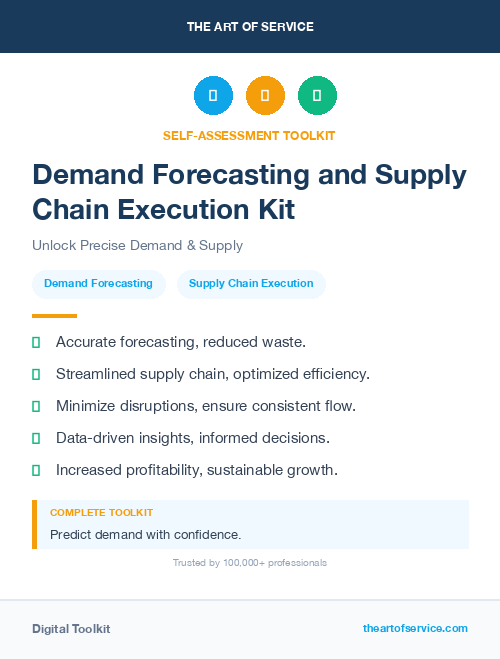 THE ART OF SERVICE

SELF-ASSESSMENT TOOLKIT

Demand Forecasting and Supply Chain Execution Kit

Unlock Precise Demand & Supply

Demand Forecasting

Supply Chain Execution

Accurate forecasting, reduced waste.

Streamlined supply chain, optimized efficiency.

Minimize disruptions, ensure consistent flow.

Data-driven insights, informed decisions.

Increased profitability, sustainable growth.

COMPLETE TOOLKIT

Predict demand with confidence.

Trusted by 100,000+ professionals

Digital Toolkit

theartofservice.com